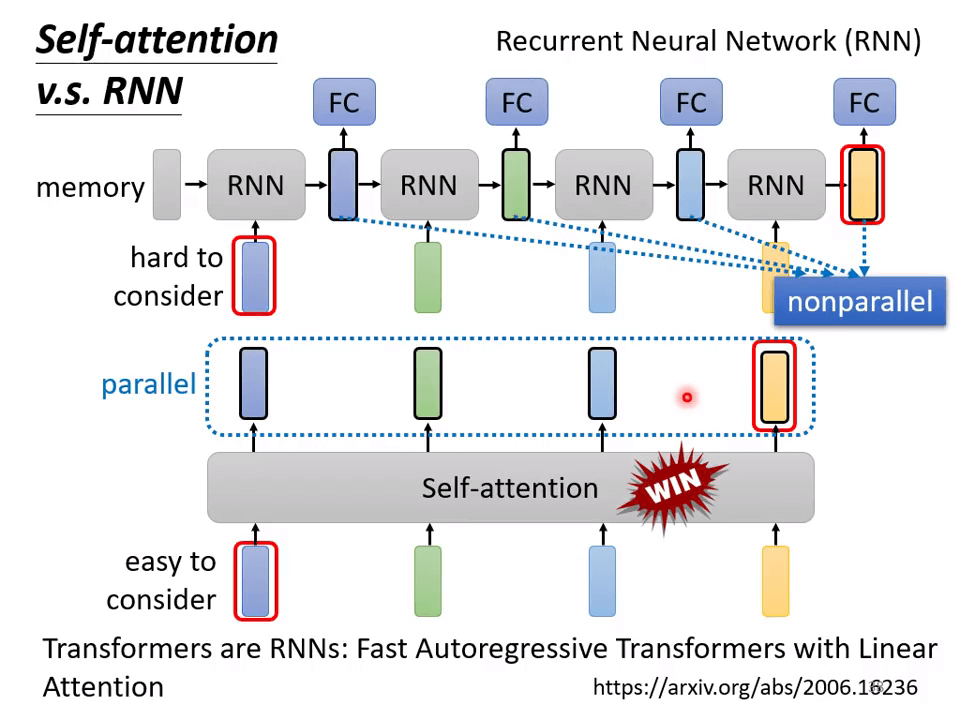 Self-attention v.s. RNN

Recurrent Neural Network (RNN)

FC FC FC FC

memory RNN RNN RNN RNN

hard to consider

nonparallel

parallel

Self-attention

WIN

easy to consider

Transformers are RNNs: Fast Autoregressive Transformers with Linear Attention

https://arxiv.org/abs/2006.16236